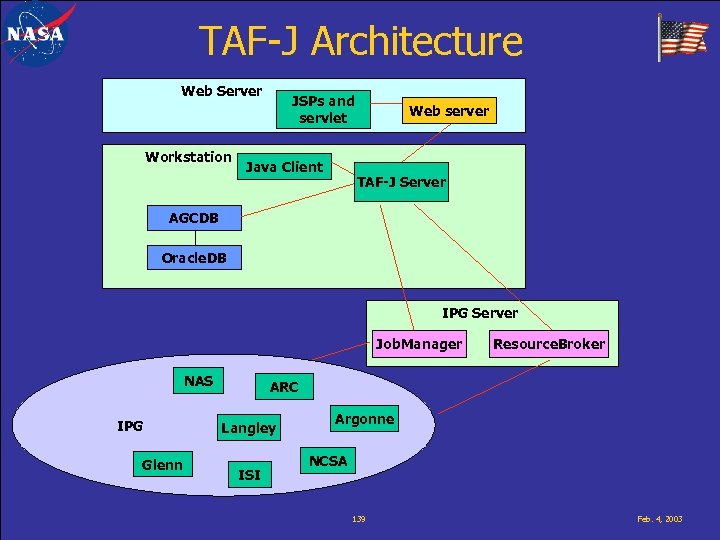 NASA

TAF-J Architecture

Web Server
JSPs and servlet
Web server

Workstation
Java Client
TAF-J Server
AGCDB
OracleDB

IPG Server
JobManager
ResourceBroker

NAS
ARC
IPG
Langley
Argonne
Glenn
ISI
NCSA

139

Feb. 4, 2003